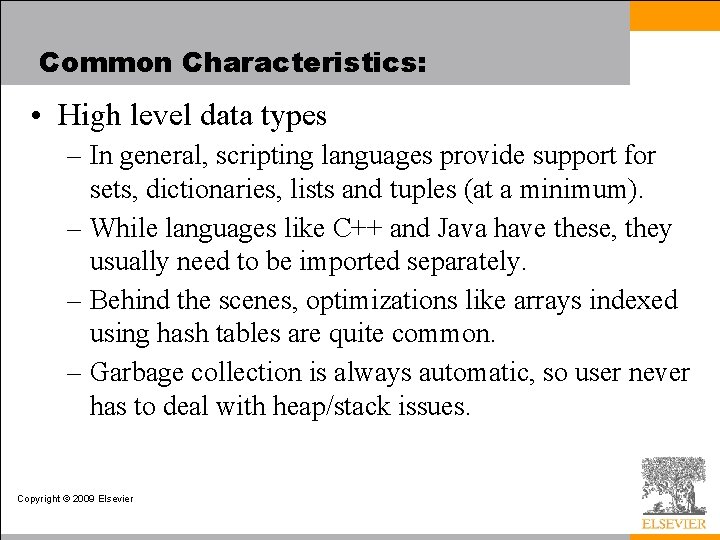 Common Characteristics:

• High level data types

– In general, scripting languages provide support for sets, dictionaries, lists and tuples (at a minimum).

– While languages like C++ and Java have these, they usually need to be imported separately.

– Behind the scenes, optimizations like arrays indexed using hash tables are quite common.

– Garbage collection is always automatic, so user never has to deal with heap/stack issues.

Copyright © 2009 Elsevier

ELSEVIER